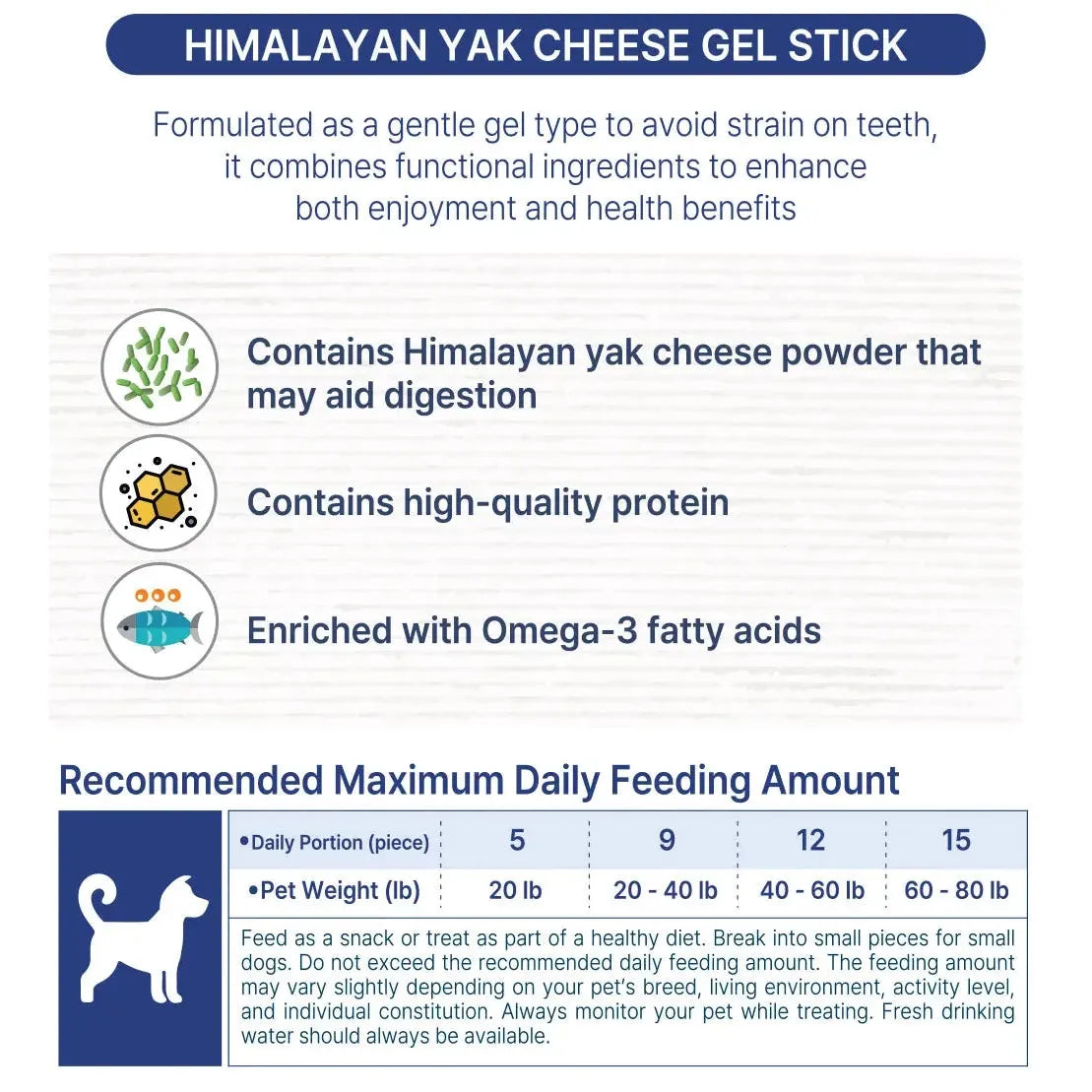 HIMALAYAN YAK CHEESE GEL STICK

Formulated as a gentle gel type to avoid strain on teeth, it combines functional ingredients to enhance both enjoyment and health benefits

Contains Himalayan yak cheese powder that may aid digestion

Contains high-quality protein

Enriched with Omega-3 fatty acids

Recommended Maximum Daily Feeding Amount

| •Daily Portion (piece) | 5 | 9 | 12 | 15 |
|---|---|---|---|---|
| •Pet Weight (lb) | 20 lb | 20 - 40 lb | 40 - 60 lb | 60 - 80 lb |

Feed as a snack or treat as part of a healthy diet. Break into small pieces for small dogs. Do not exceed the recommended daily feeding amount. The feeding amount may vary slightly depending on your pet's breed, living environment, activity level, and individual constitution. Always monitor your pet while treating. Fresh drinking water should always be available.